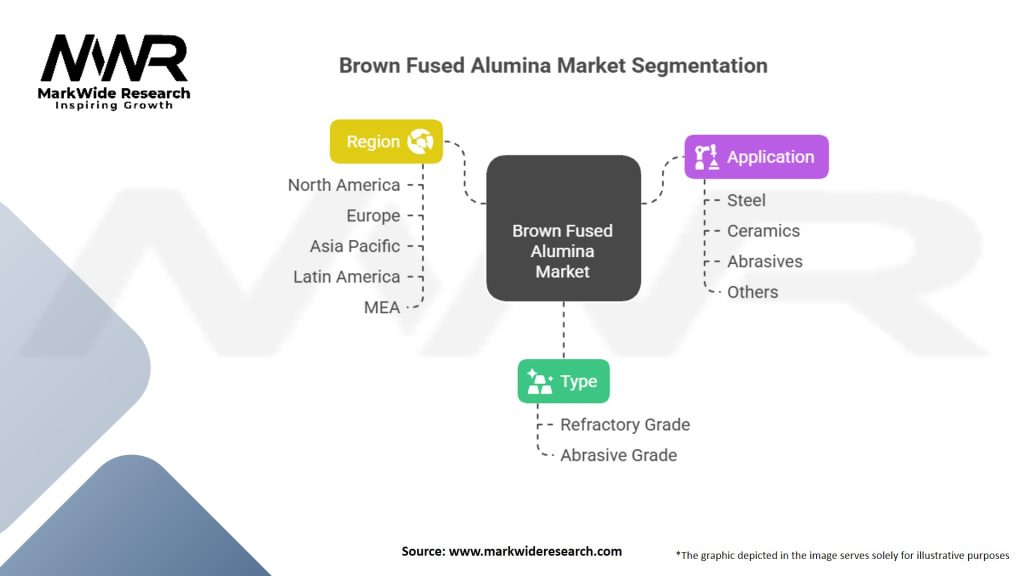 MWR
MarkWide Research
Inspiring Growth

Brown Fused Alumina Market Segmentation

Region
North America
Europe
Asia Pacific
Latin America
MEA

Brown Fused Alumina Market

Application
Steel
Ceramics
Abrasives
Others

Type
Refractory Grade
Abrasive Grade

Source: www.markwideresearch.com

*The graphic depicted in the image serves solely for illustrative purposes